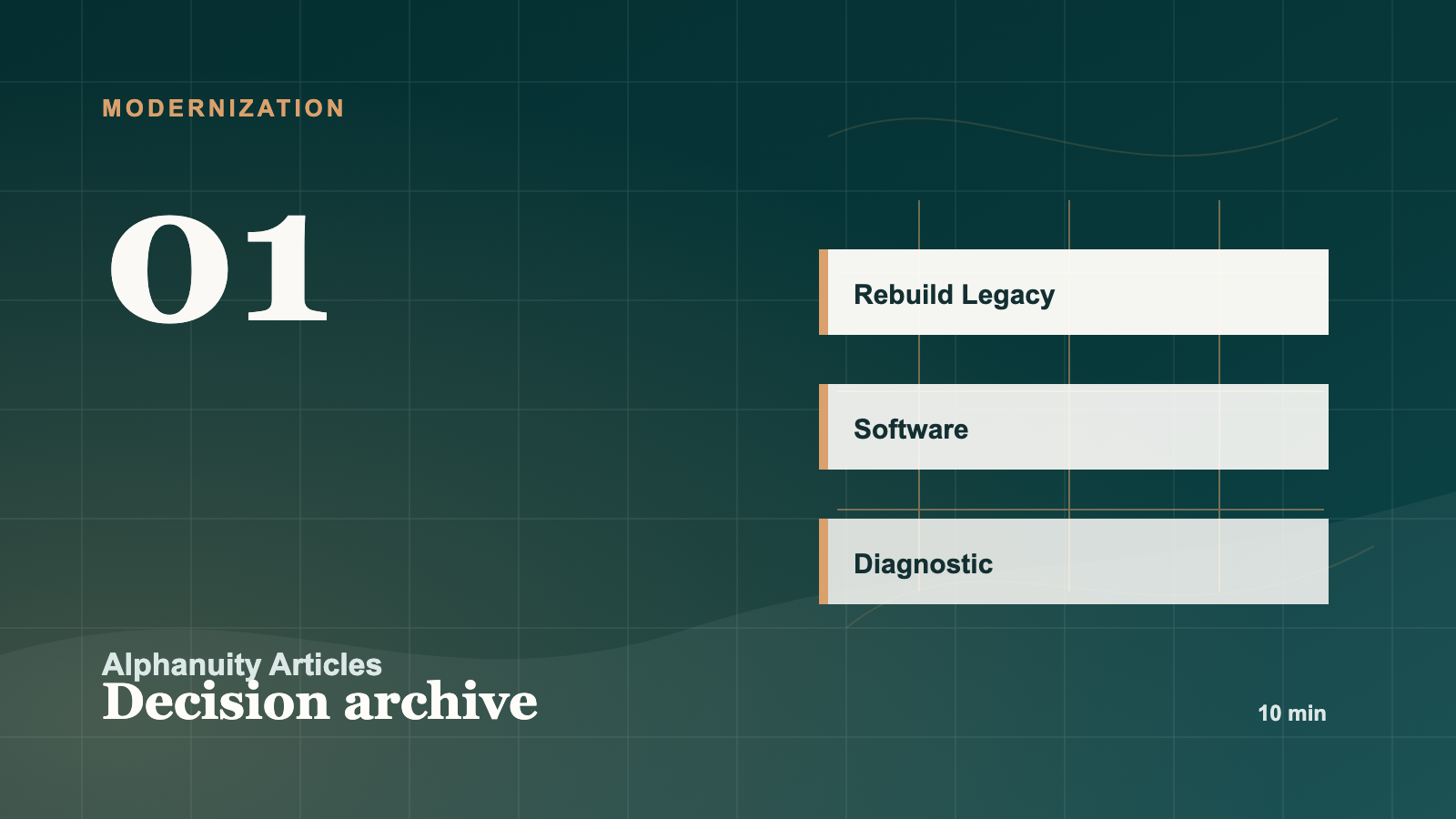 MODERNIZATION

01

Rebuild Legacy

Software

Diagnostic

Alphanuity Articles
Decision archive

10 min